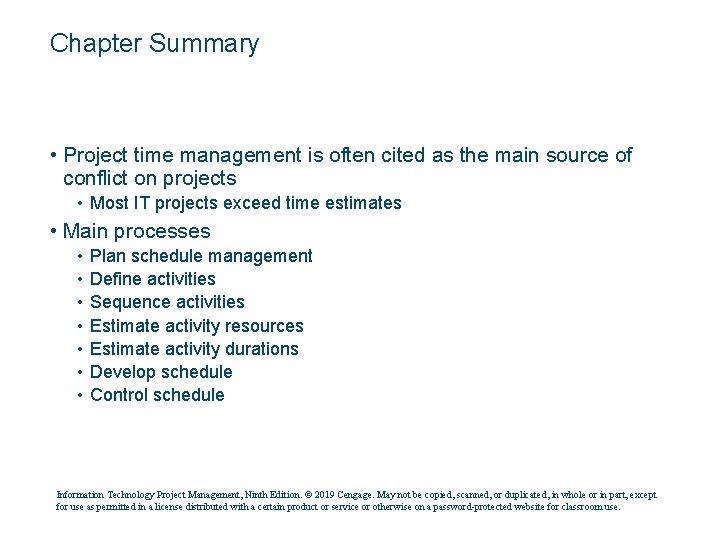 Chapter Summary

• Project time management is often cited as the main source of conflict on projects
  • Most IT projects exceed time estimates
• Main processes
  • Plan schedule management
  • Define activities
  • Sequence activities
  • Estimate activity resources
  • Estimate activity durations
  • Develop schedule
  • Control schedule

Information Technology Project Management, Ninth Edition. © 2019 Cengage. May not be copied, scanned, or duplicated, in whole or in part, except for use as permitted in a license distributed with a certain product or service or otherwise on a password-protected website for classroom use.